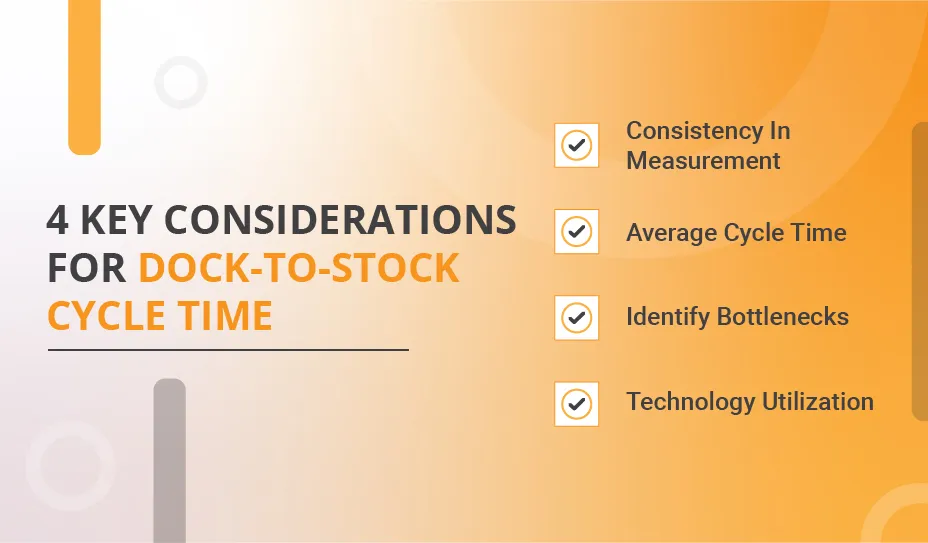 4 KEY CONSIDERATIONS FOR DOCK-TO-STOCK CYCLE TIME

Consistency In Measurement

Average Cycle Time

Identify Bottlenecks

Technology Utilization